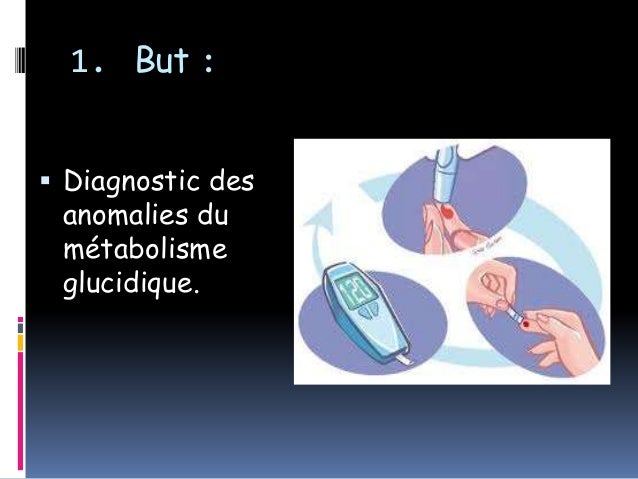 1. But :

▪ Diagnostic des anomalies du métabolisme glucidique.

123